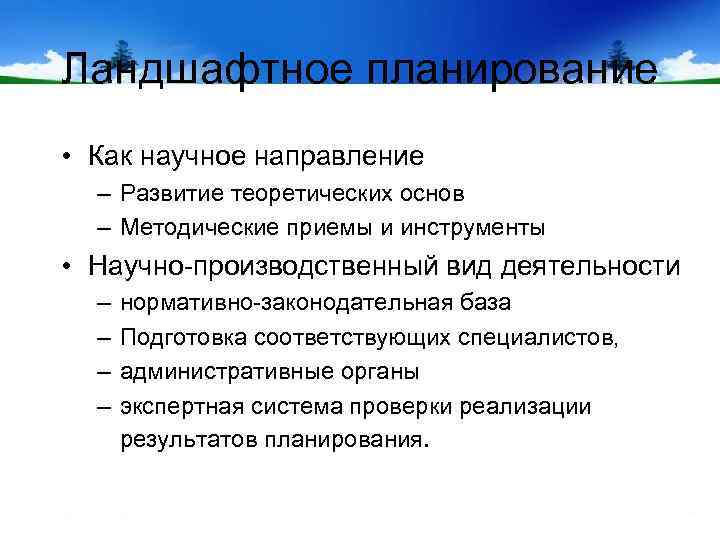 Ландшафтное планирование

• Как научное направление
– Развитие теоретических основ
– Методические приемы и инструменты
• Научно-производственный вид деятельности
– нормативно-законодательная база
– Подготовка соответствующих специалистов,
– административные органы
– экспертная система проверки реализации результатов планирования.